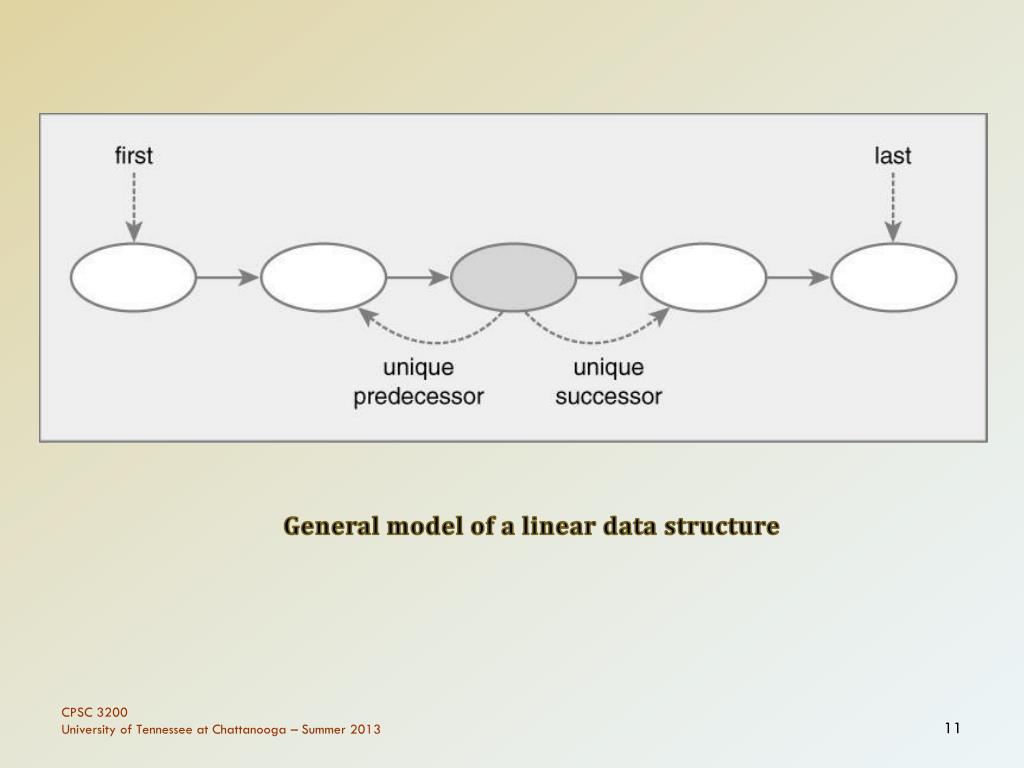 first

last

unique predecessor

unique successor

General model of a linear data structure

CPSC 3200
University of Tennessee at Chattanooga – Summer 2013

11